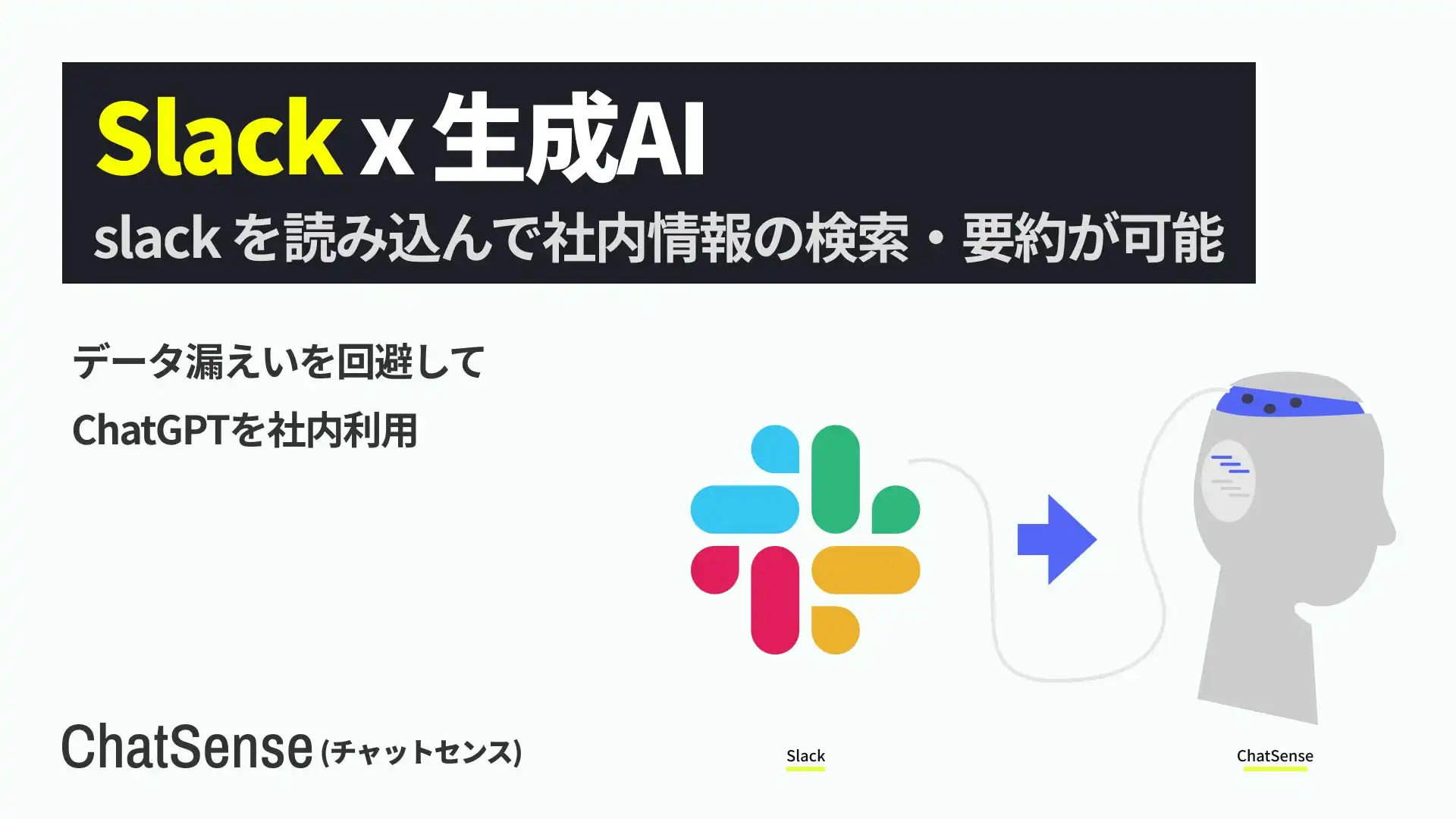 Slack x 生成AI
slack を読み込んで社内情報の検索・要約が可能

データ漏えいを回避して
ChatGPTを社内利用

ChatSense (チャットセンス)

Slack

ChatSense